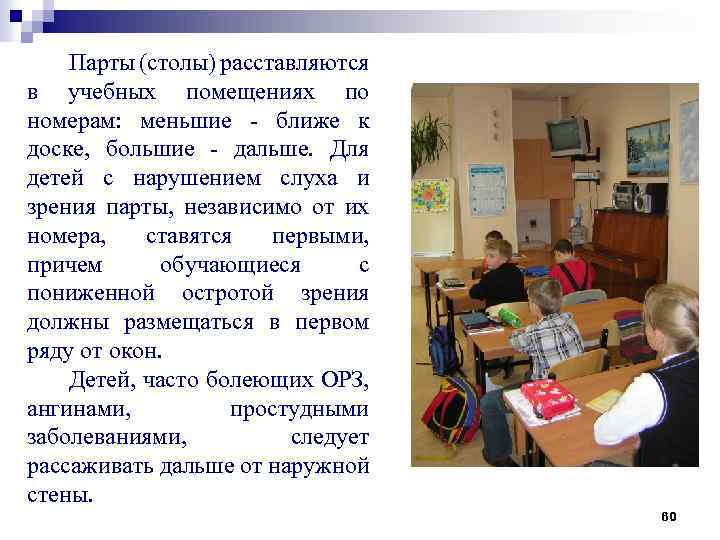 Парты (столы) расставляются в учебных помещениях по номерам: меньшие - ближе к доске, большие - дальше. Для детей с нарушением слуха и зрения парты, независимо от их номера, ставятся первыми, причем обучающиеся с пониженной остротой зрения должны размещаться в первом ряду от окон.

Детей, часто болеющих ОРЗ, ангинами, простудными заболеваниями, следует рассаживать дальше от наружной стены.

60